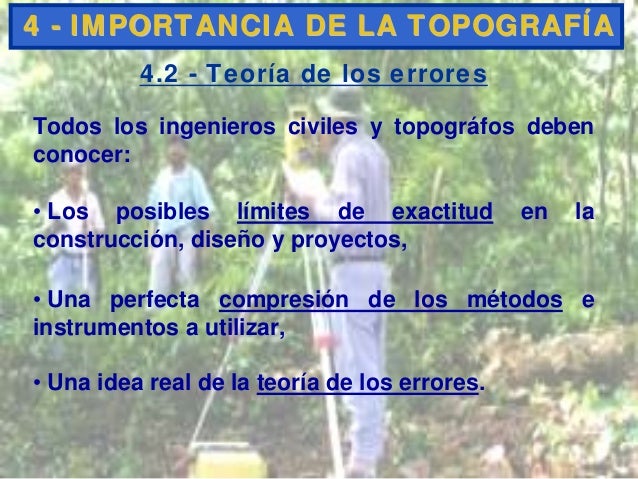 4 - IMPORTANCIA DE LA TOPOGRAFÍA

4.2 - Teoría de los errores

Todos los ingenieros civiles y topográfos deben conocer:

• Los posibles límites de exactitud en la construcción, diseño y proyectos,

• Una perfecta compresión de los métodos e instrumentos a utilizar,

• Una idea real de la teoría de los errores.